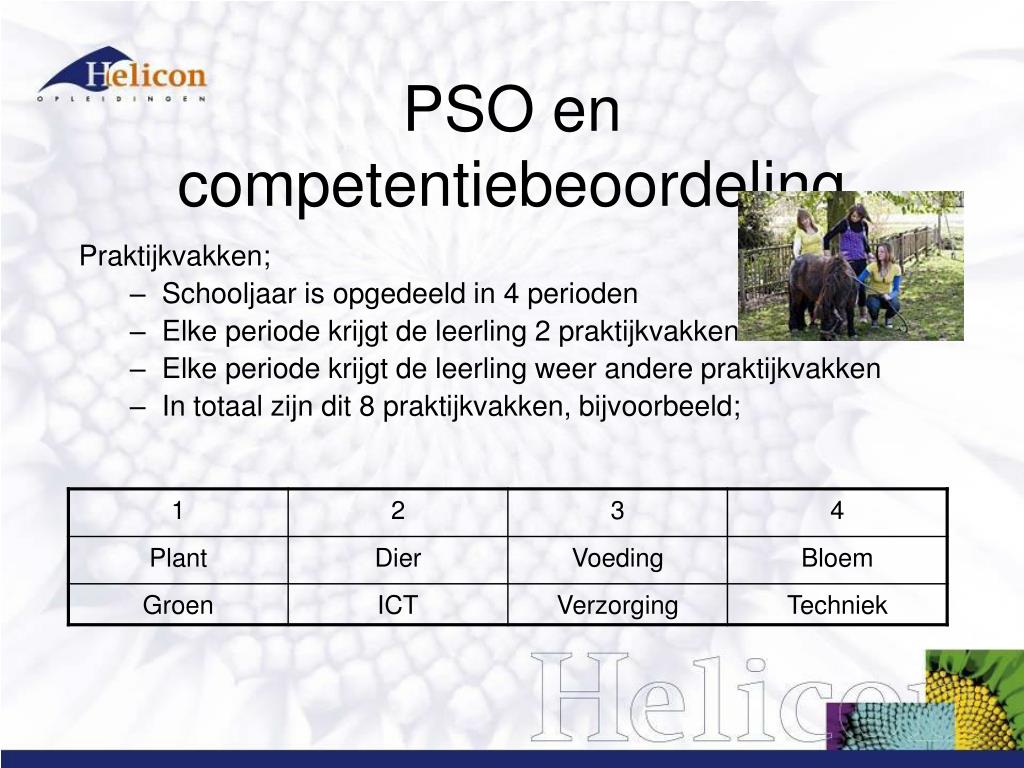 Helicon
OPLEIDINGEN

PSO en competentiebeoordeling

Praktijkvakken;
– Schooljaar is opgedeeld in 4 perioden
– Elke periode krijgt de leerling 2 praktijkvakken
– Elke periode krijgt de leerling weer andere praktijkvakken
– In totaal zijn dit 8 praktijkvakken, bijvoorbeeld;

| 1 | 2 | 3 | 4 |
|---|---|---|---|
| Plant | Dier | Voeding | Bloem |
| Groen | ICT | Verzorging | Techniek |

Helicon